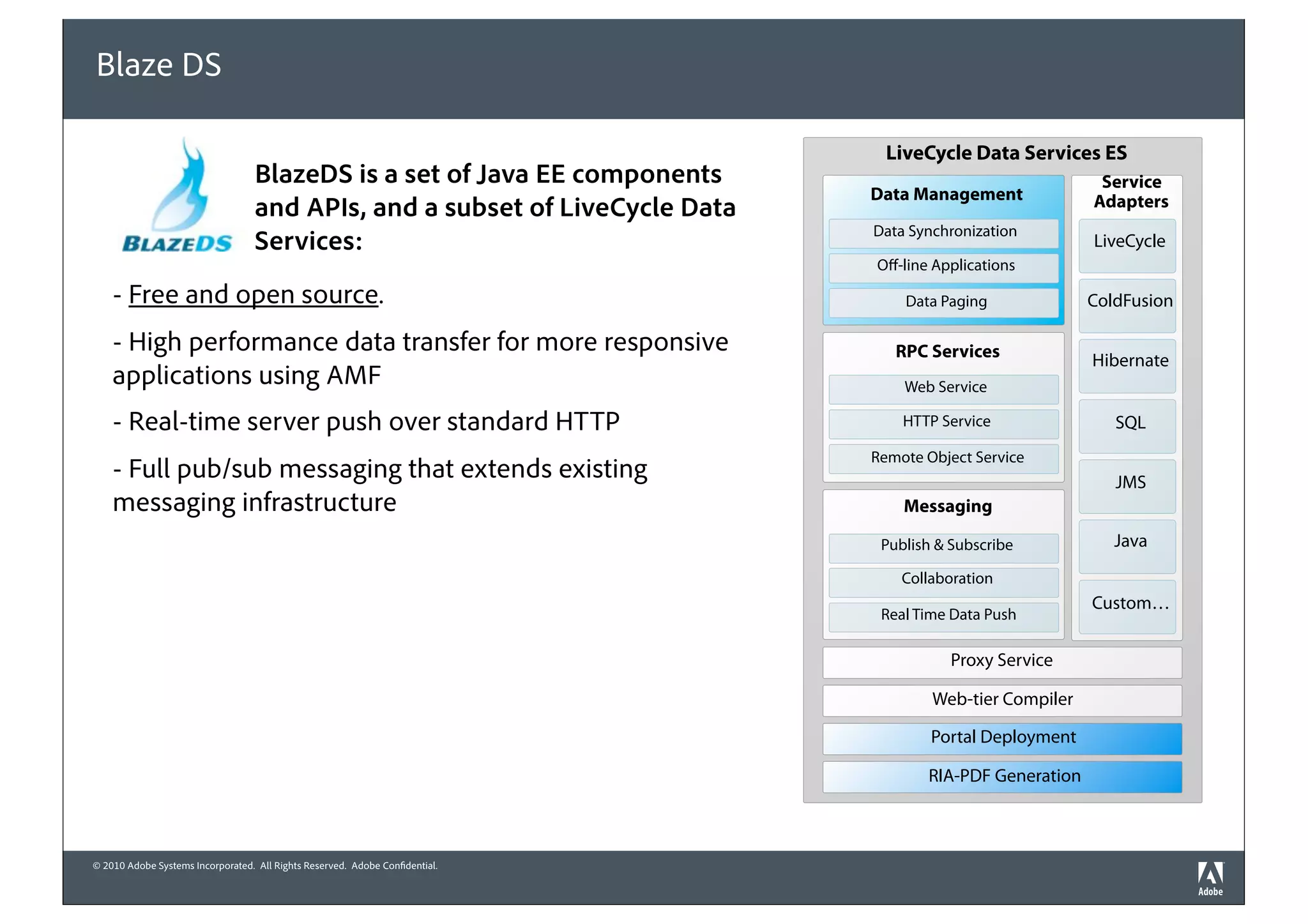 Blaze DS

BLAZEDS

BlazeDS is a set of Java EE components and APIs, and a subset of LiveCycle Data Services:

- Free and open source.

- High performance data transfer for more responsive applications using AMF

- Real-time server push over standard HTTP

- Full pub/sub messaging that extends existing messaging infrastructure

LiveCycle Data Services ES

Data Management

Data Synchronization

Off-line Applications

Data Paging

RPC Services

Web Service

HTTP Service

Remote Object Service

Messaging

Publish & Subscribe

Collaboration

Real Time Data Push

Service Adapters

LiveCycle

ColdFusion

Hibernate

SQL

JMS

Java

Custom…

Proxy Service

Web-tier Compiler

Portal Deployment

RIA-PDF Generation

© 2010 Adobe Systems Incorporated. All Rights Reserved. Adobe Confidential.

Adobe